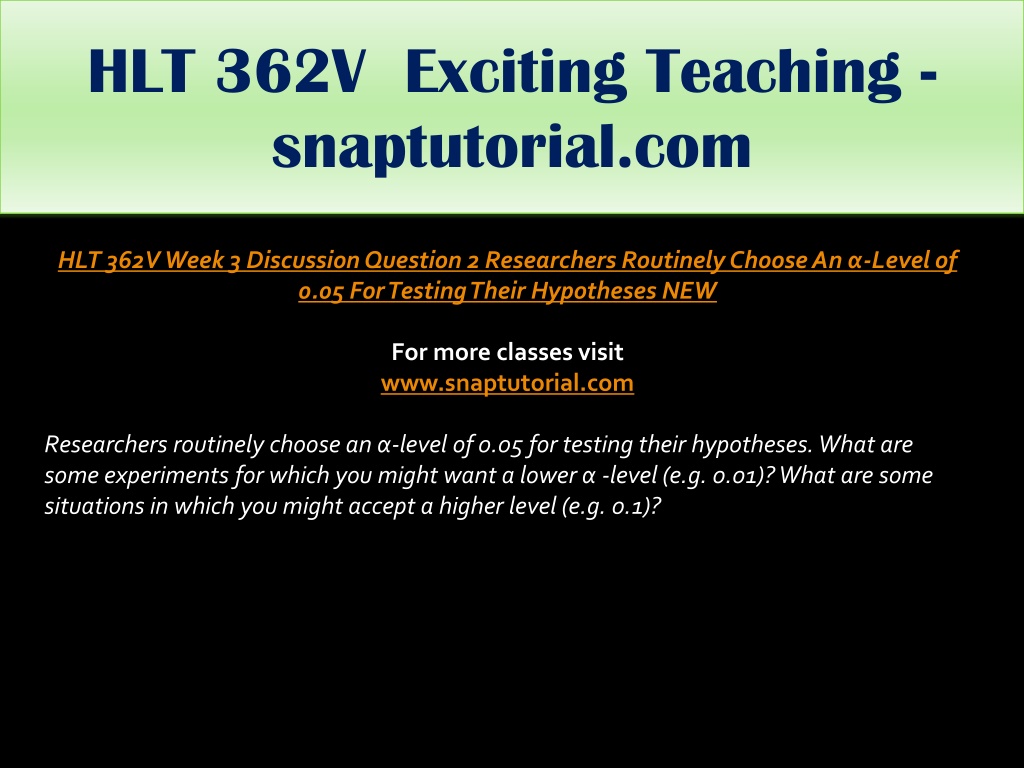 HLT 362V Exciting Teaching - snaptutorial.com

HLT 362V Week 3 Discussion Question 2 Researchers Routinely Choose An α-Level of 0.05 For Testing Their Hypotheses NEW

For more classes visit
www.snaptutorial.com

Researchers routinely choose an α-level of 0.05 for testing their hypotheses. What are some experiments for which you might want a lower α -level (e.g. 0.01)? What are some situations in which you might accept a higher level (e.g. 0.1)?